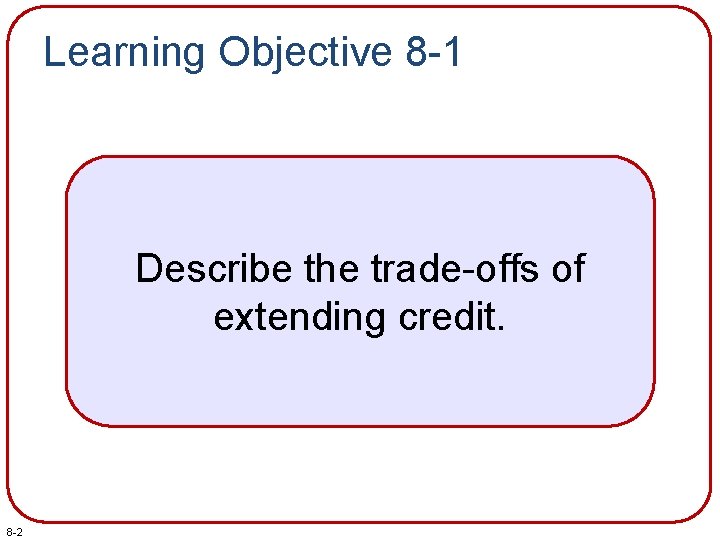 Learning Objective 8-1

Describe the trade-offs of extending credit.

8-2